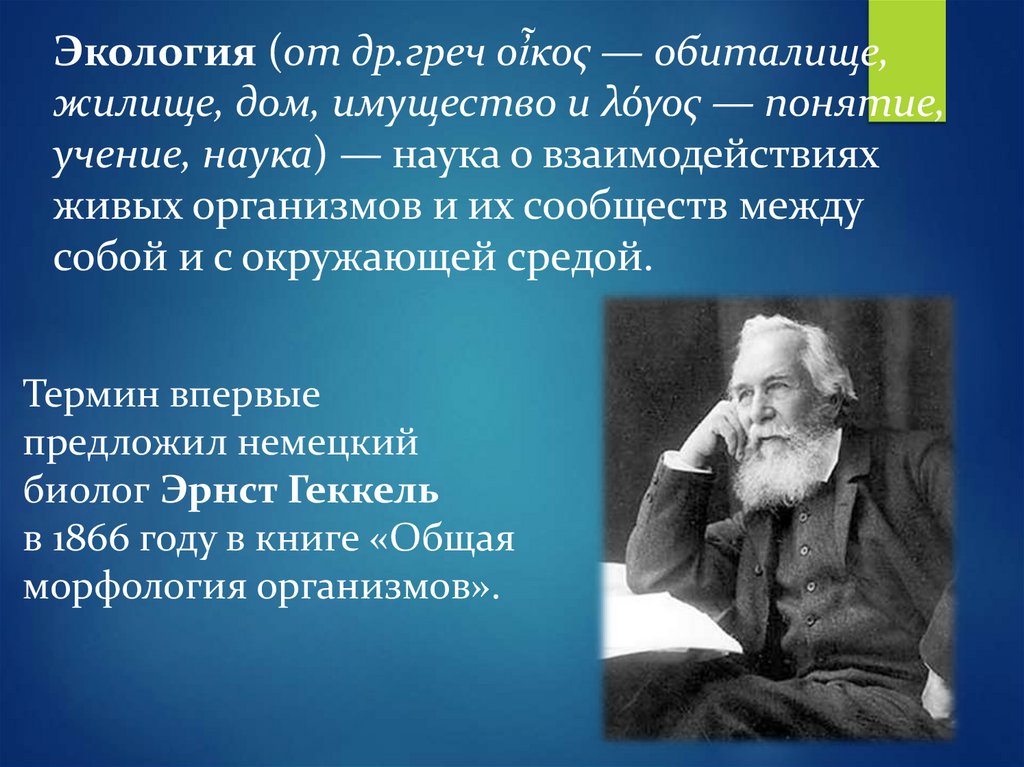 Экология (от др.греч οἶκος — обиталище, жилище, дом, имущество и λόγος — понятие, учение, наука) — наука о взаимодействиях живых организмов и их сообществ между собой и с окружающей средой.

Термин впервые предложил немецкий биолог Эрнст Геккель в 1866 году в книге «Общая морфология организмов».